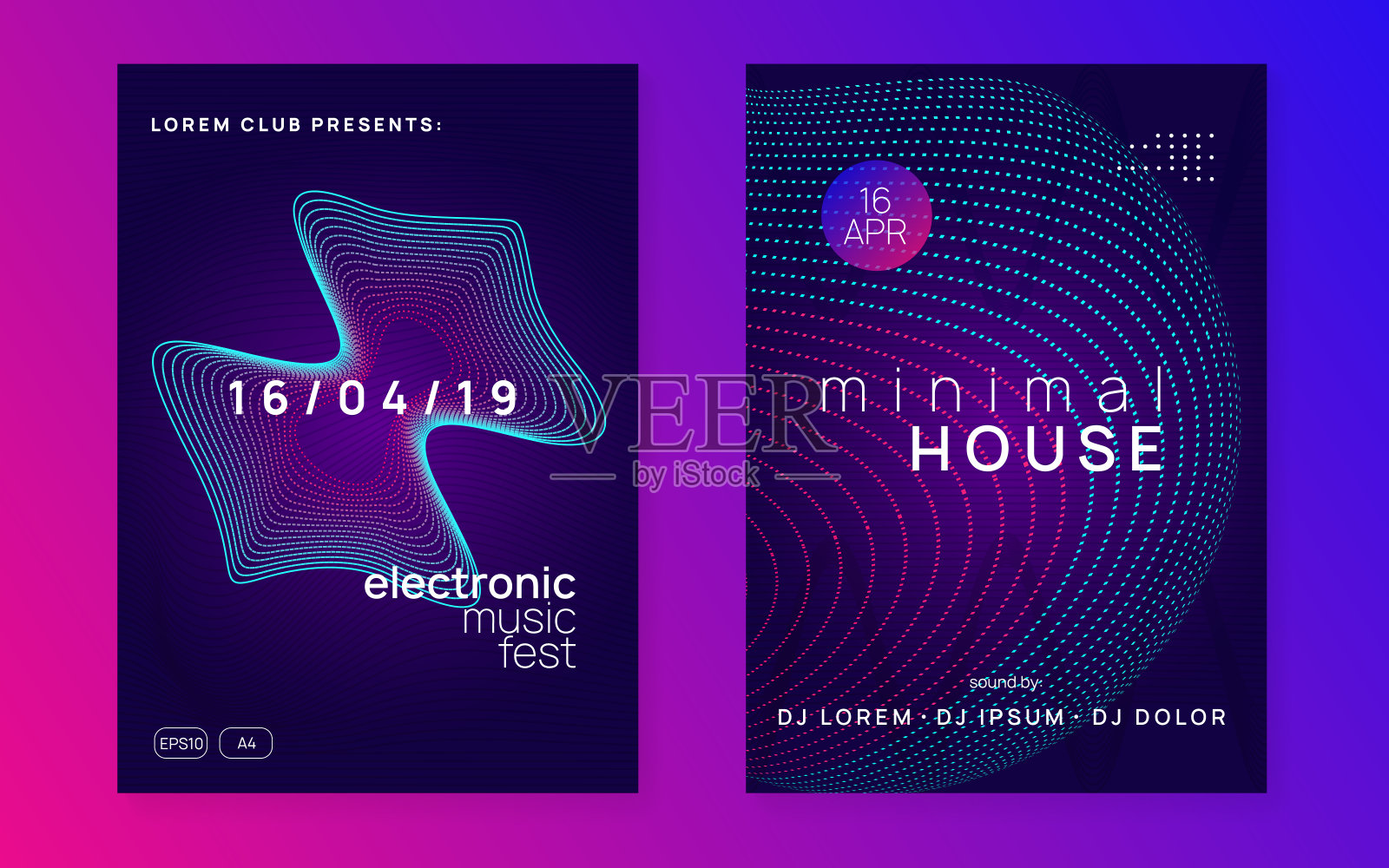 LOREM CLUB PRESENTS:

16/04/19

electronic
music
fest

EPS10 A4

VEER
by iStock

16
APR

minimal
HOUSE

sound by:
DJ LOREM · DJ IPSUM · DJ DOLOR